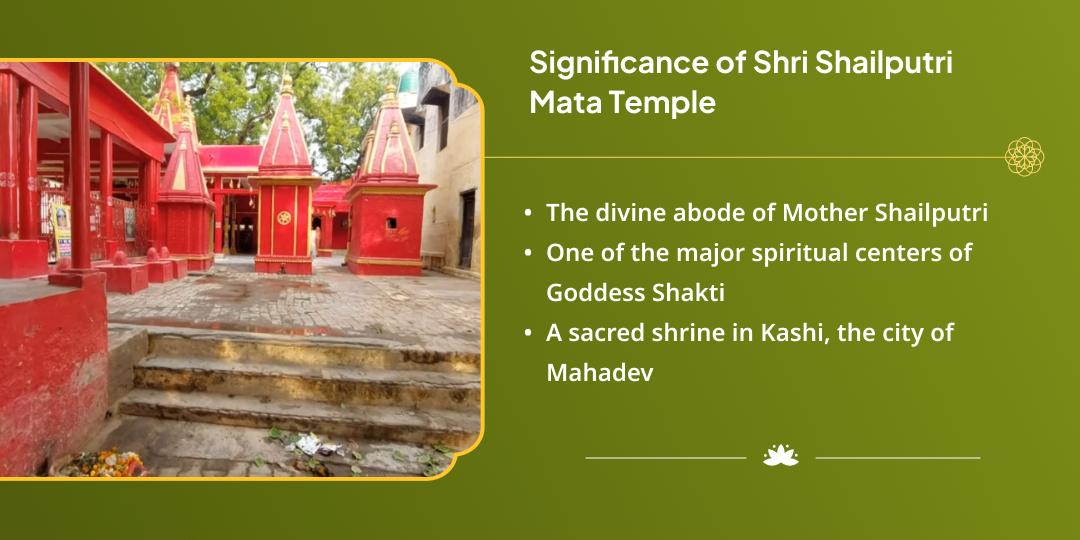 Significance of Shri Shailputri Mata Temple

• The divine abode of Mother Shailputri
• One of the major spiritual centers of Goddess Shakti
• A sacred shrine in Kashi, the city of Mahadev